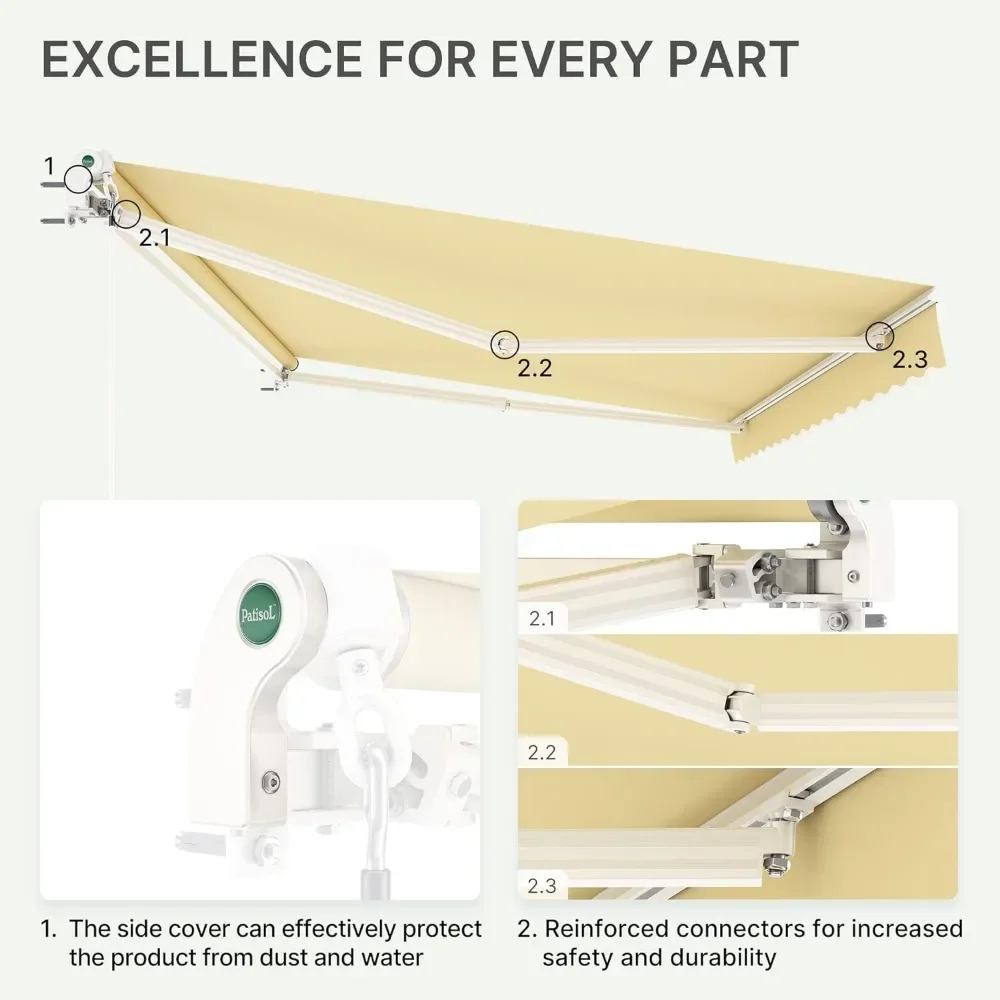 EXCELLENCE FOR EVERY PART

1

2.1

2.2

2.3

PatisoL

2.1

2.2

2.3

1. The side cover can effectively protect the product from dust and water

2. Reinforced connectors for increased safety and durability